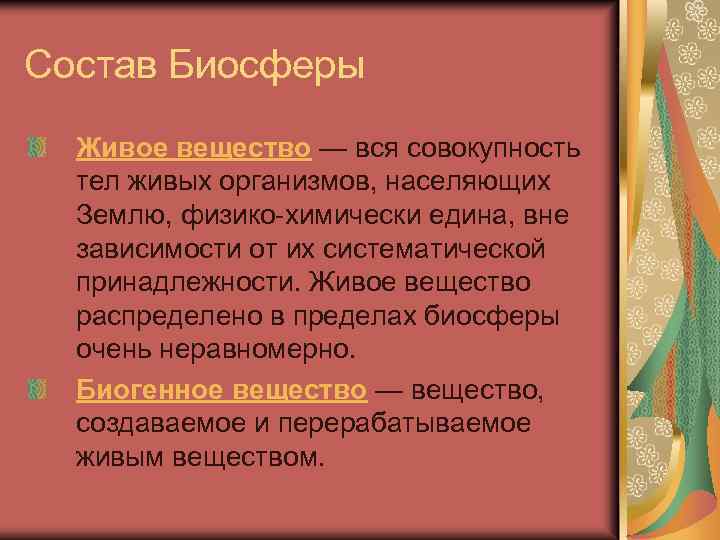 Состав Биосферы

Живое вещество — вся совокупность тел живых организмов, населяющих Землю, физико-химически едина, вне зависимости от их систематической принадлежности. Живое вещество распределено в пределах биосферы очень неравномерно.

Биогенное вещество — вещество, создаваемое и перерабатываемое живым веществом.